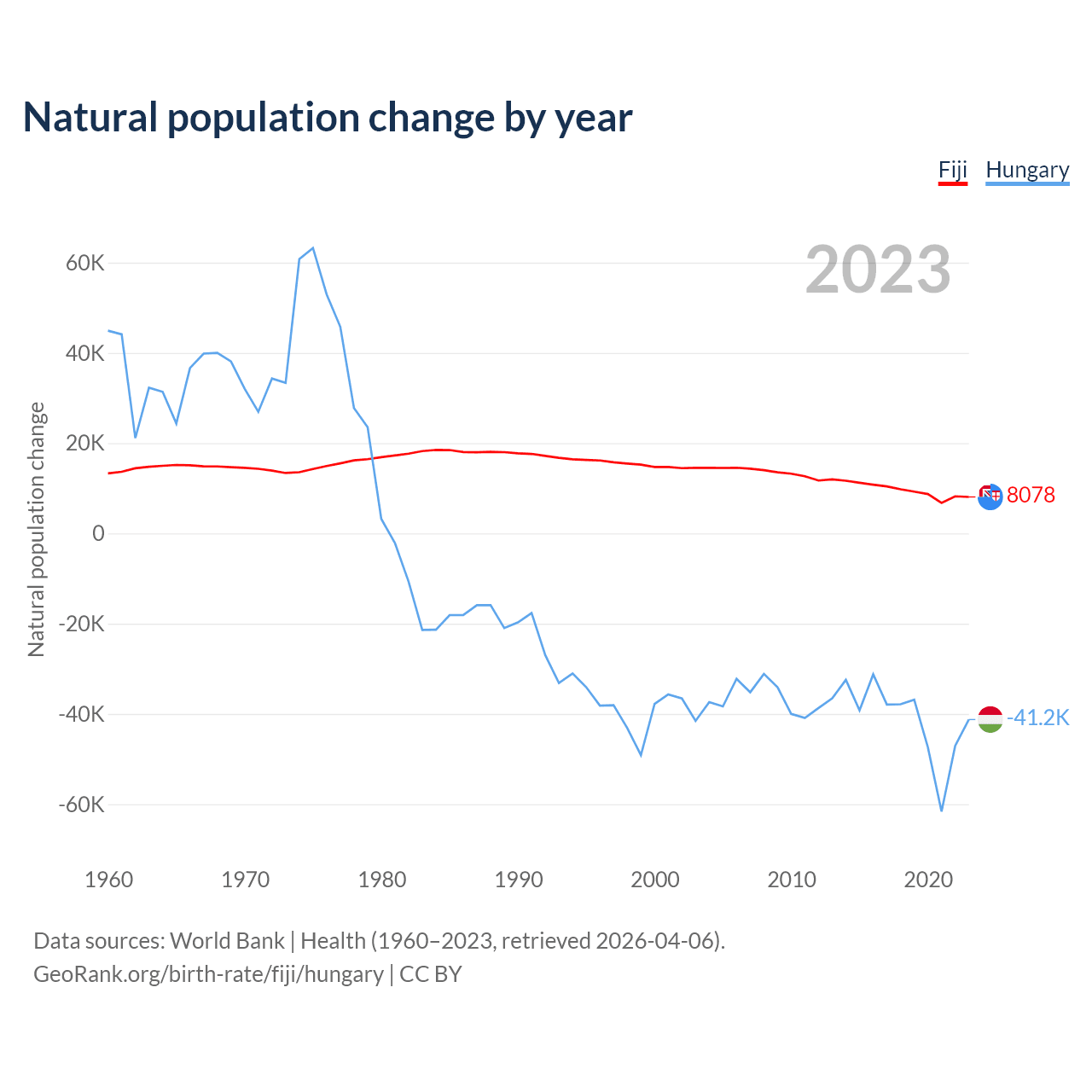 Natural population change by year

Fiji Hungary

2023

Natural population change

60K
40K
20K
0
-20K
-40K
-60K

8078
-41.2K

1960 1970 1980 1990 2000 2010 2020

Data sources: World Bank | Health (1960–2023, retrieved 2026-04-06).
GeoRank.org/birth-rate/fiji/hungary | CC BY